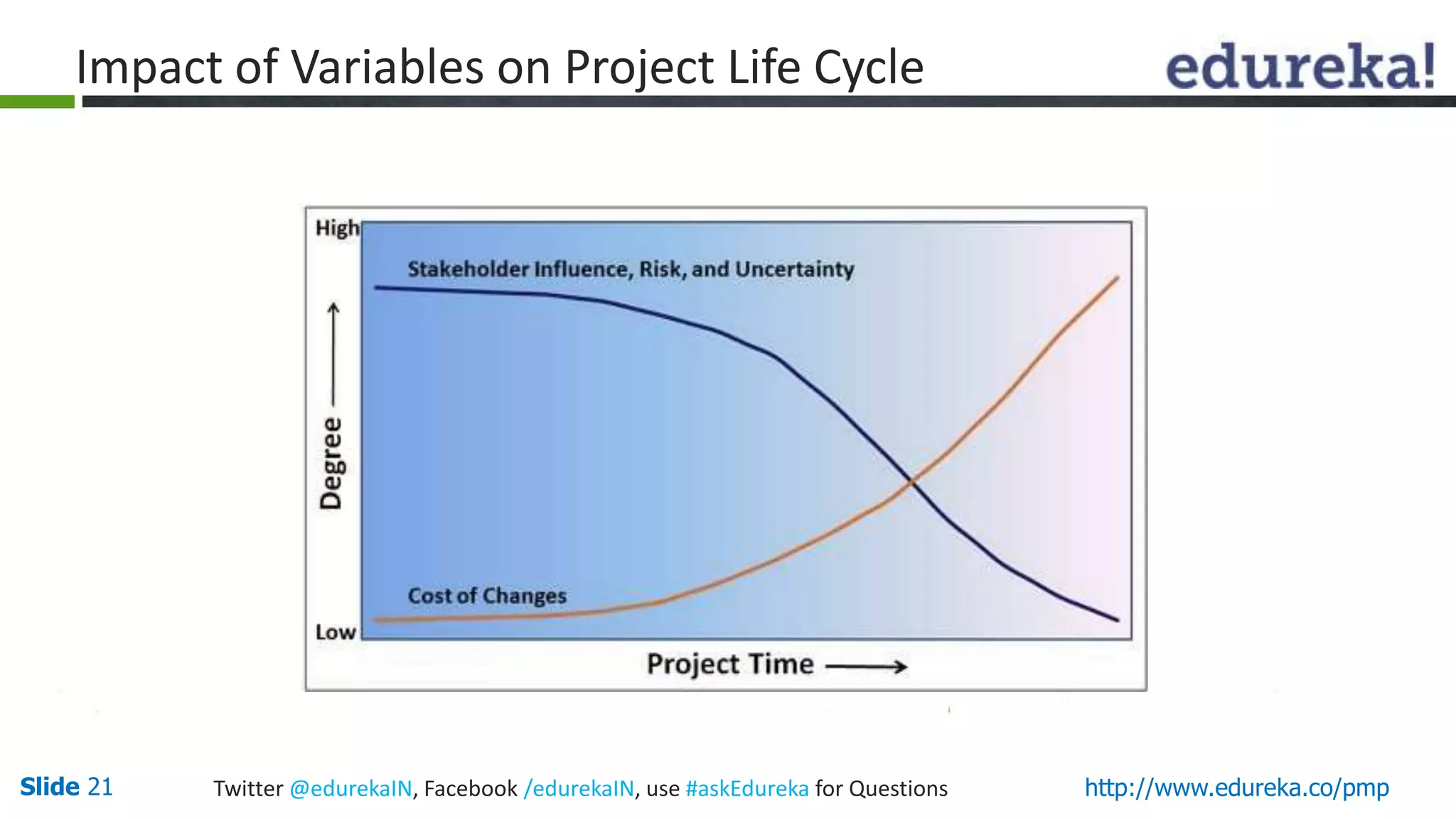 Impact of Variables on Project Life Cycle

edureka!

High

Stakeholder Influence, Risk, and Uncertainty

Degree

Cost of Changes

Low

Project Time

Slide 21

Twitter @edurekaIN, Facebook /edurekaIN, use #askEdureka for Questions

http://www.edureka.co/pmp